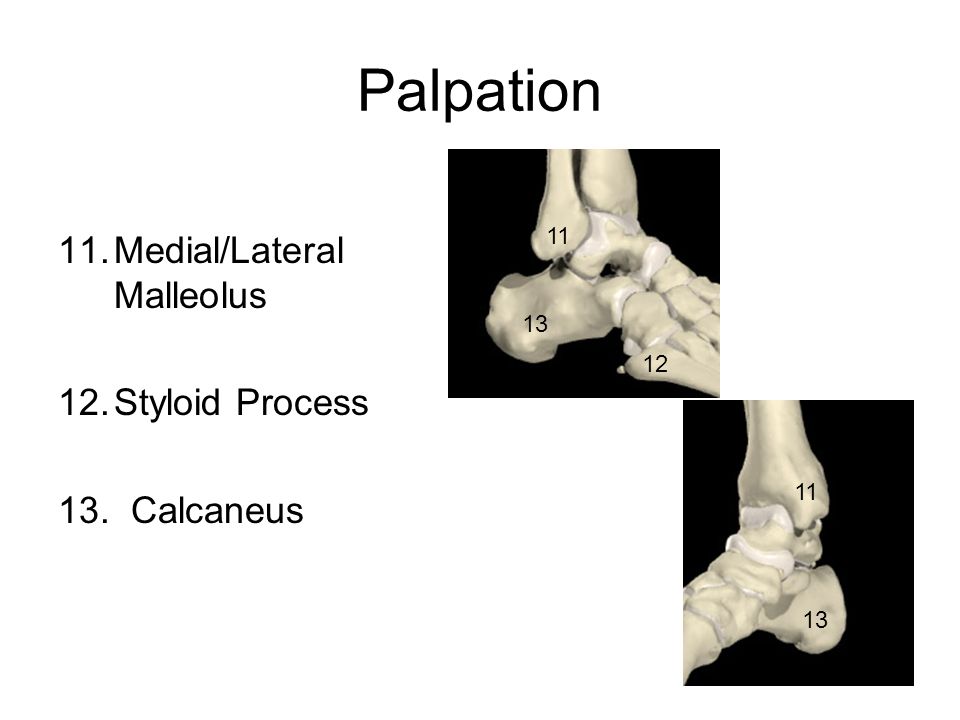 Palpation

11. Medial/Lateral Malleolus

12. Styloid Process

13. Calcaneus

11
13
12

11
13